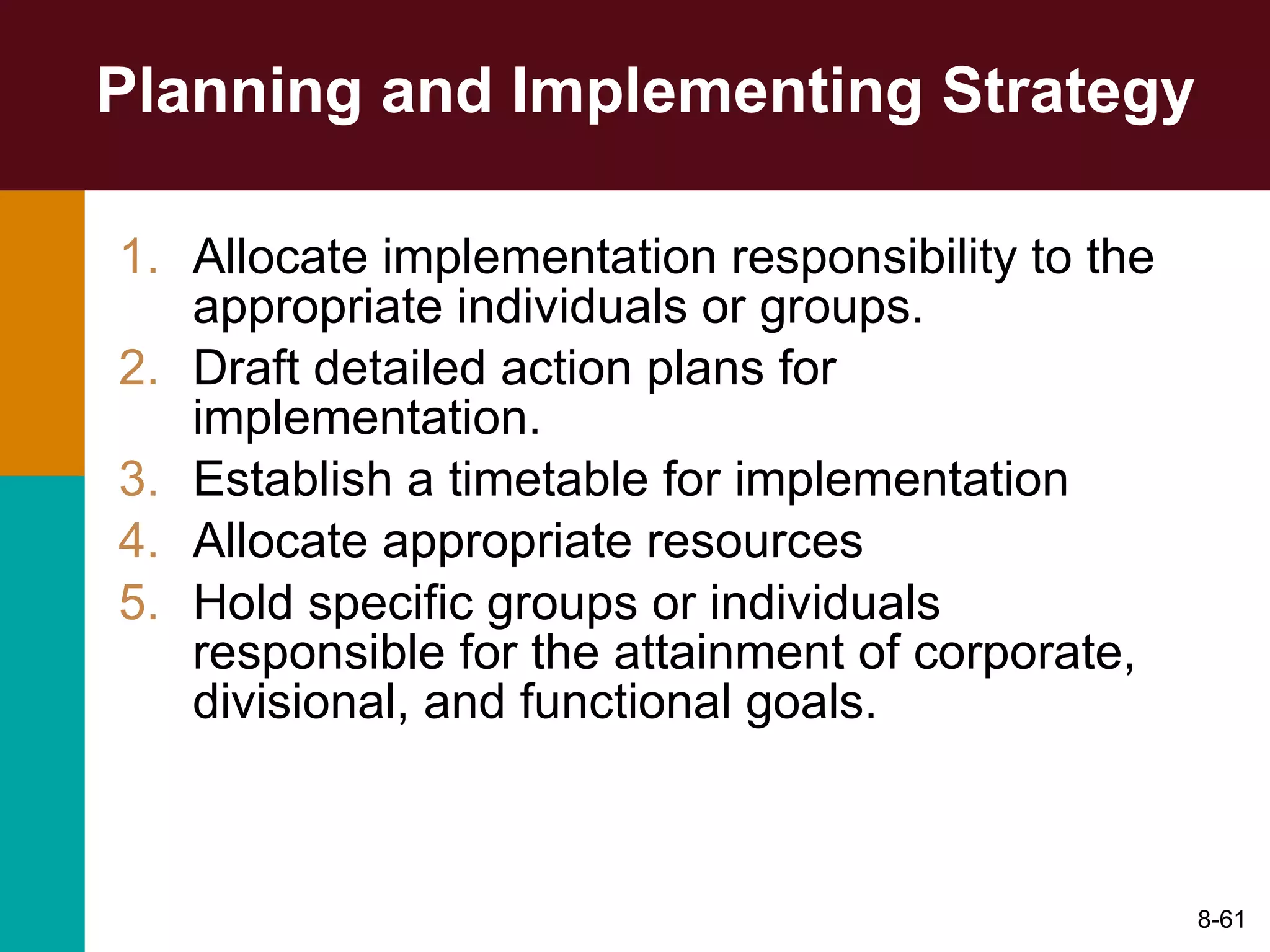 Planning and Implementing Strategy

1. Allocate implementation responsibility to the appropriate individuals or groups.
2. Draft detailed action plans for implementation.
3. Establish a timetable for implementation
4. Allocate appropriate resources
5. Hold specific groups or individuals responsible for the attainment of corporate, divisional, and functional goals.

8-61